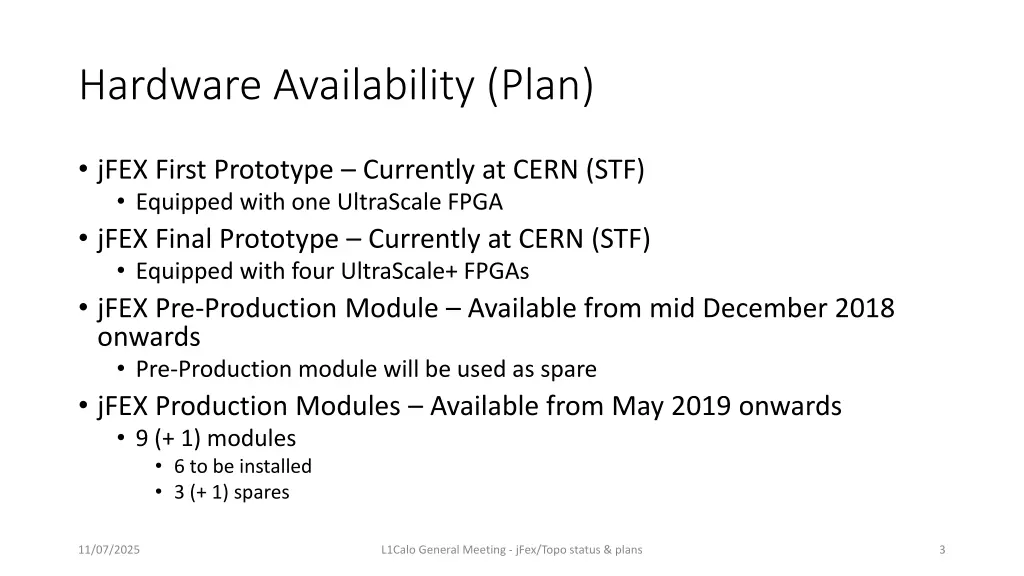 Hardware Availability (Plan)

• jFEX First Prototype – Currently at CERN (STF)
  • Equipped with one UltraScale FPGA
• jFEX Final Prototype – Currently at CERN (STF)
  • Equipped with four UltraScale+ FPGAs
• jFEX Pre-Production Module – Available from mid December 2018 onwards
  • Pre-Production module will be used as spare
• jFEX Production Modules – Available from May 2019 onwards
  • 9 (+ 1) modules
    • 6 to be installed
    • 3 (+ 1) spares

11/07/2025

L1Calo General Meeting - jFex/Topo status & plans

3